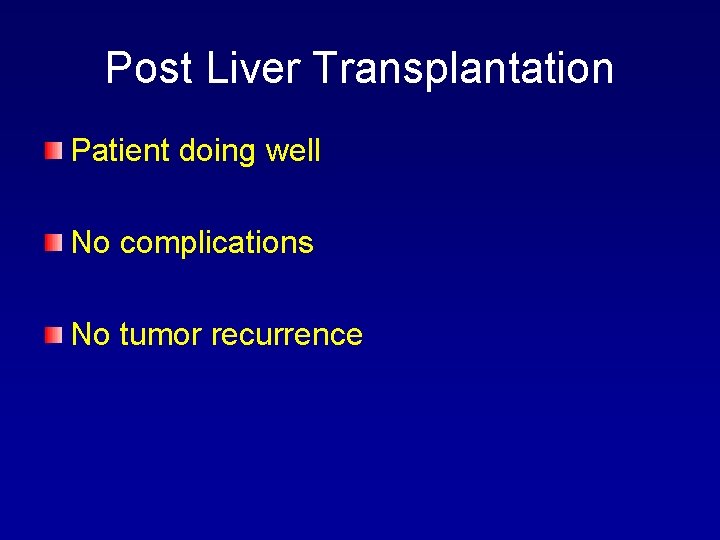 Post Liver Transplantation

Patient doing well

No complications

No tumor recurrence